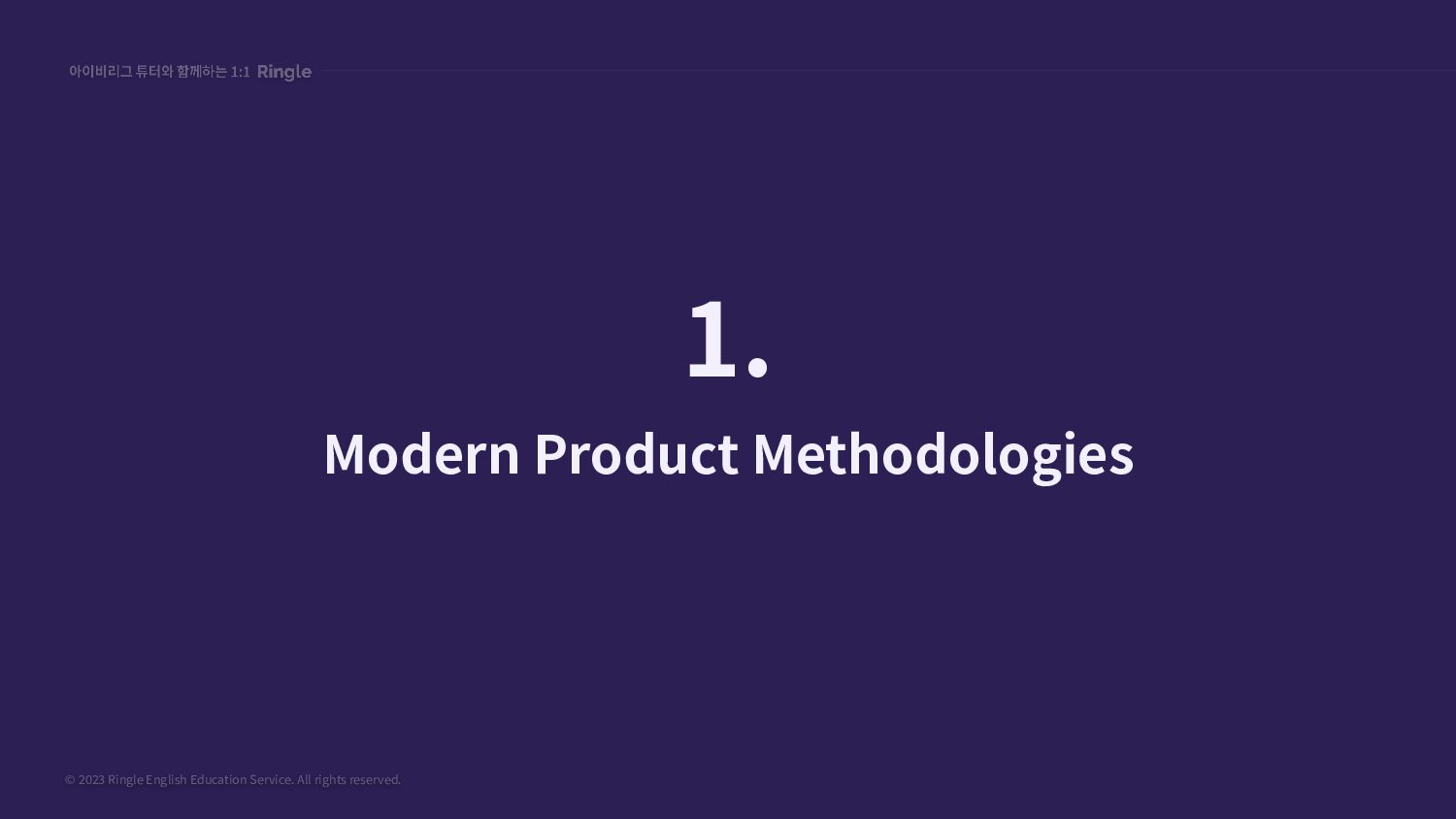 아이비리그 튜터와 함께하는 1:1 Ringle

1.

Modern Product Methodologies

© 2023 Ringle English Education Service. All rights reserved.